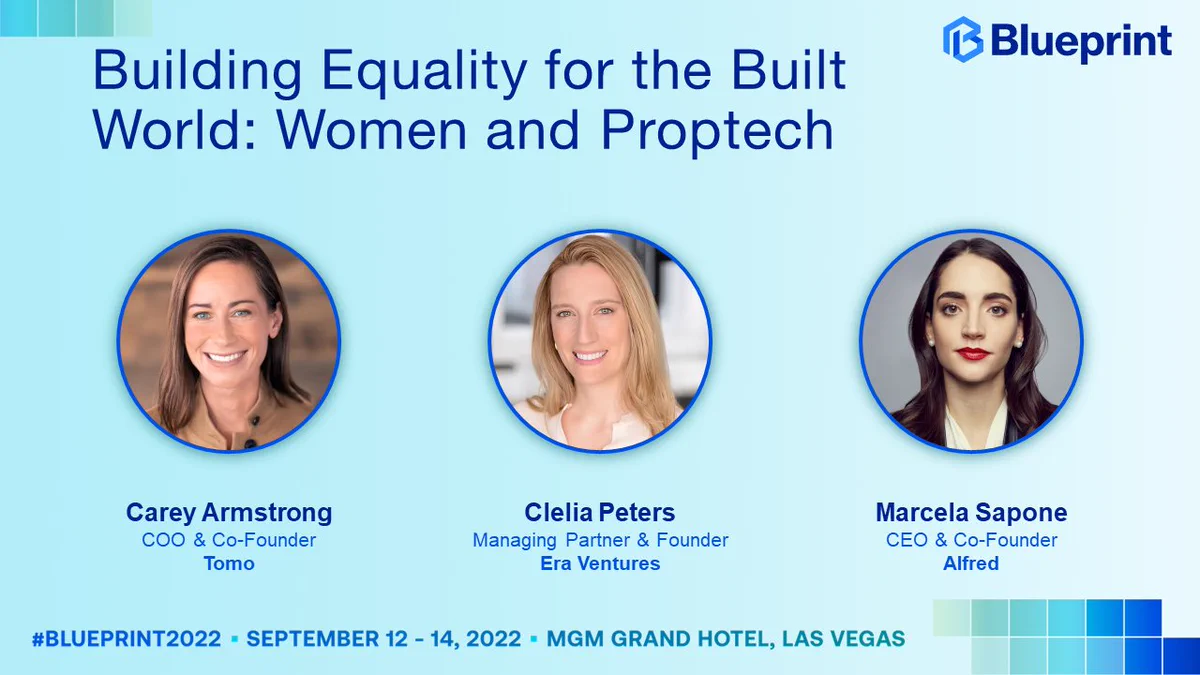 Blueprint

Building Equality for the Built World: Women and Proptech

Carey Armstrong
COO & Co-Founder
Tomo

Clelia Peters
Managing Partner & Founder
Era Ventures

Marcela Sapone
CEO & Co-Founder
Alfred

#BLUEPRINT2022 ▪ SEPTEMBER 12 - 14, 2022 ▪ MGM GRAND HOTEL, LAS VEGAS